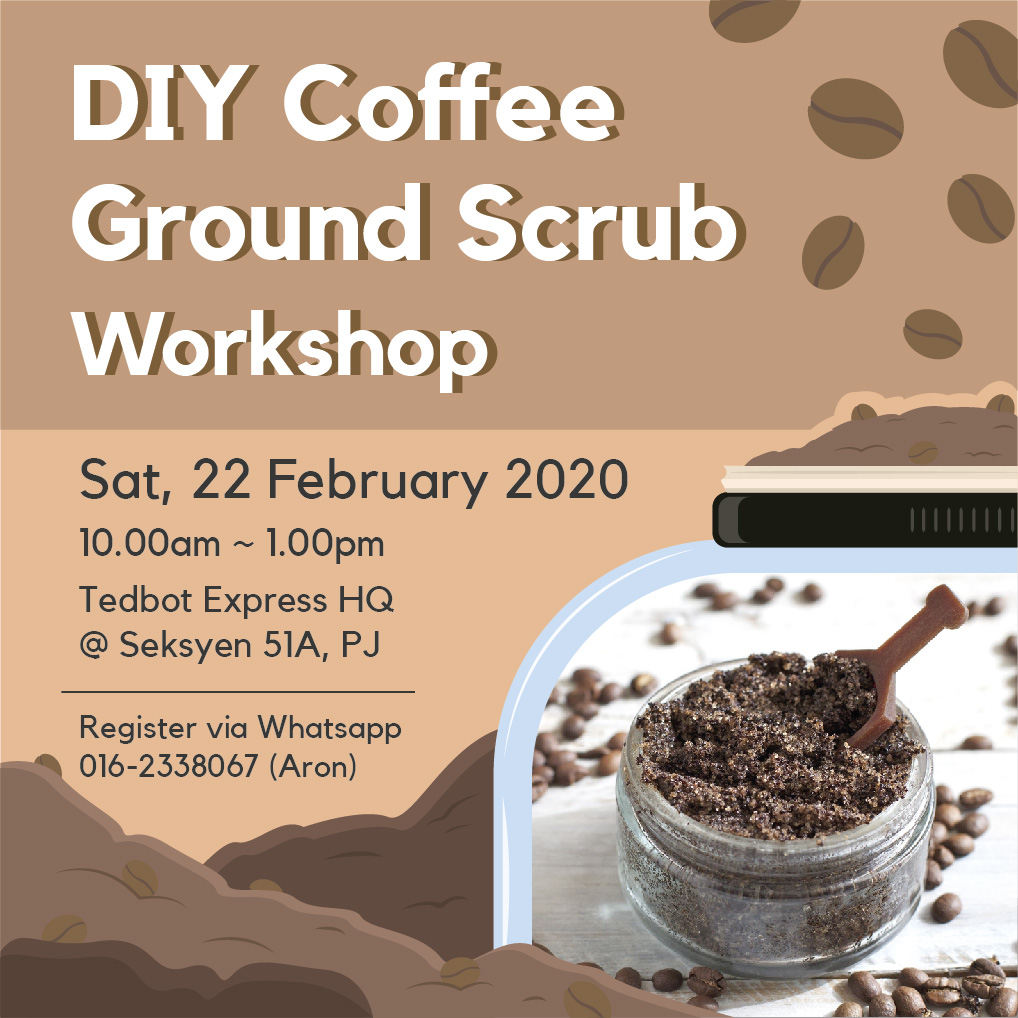 DIY Coffee Ground Scrub Workshop

Sat, 22 February 2020

10.00am ~ 1.00pm

Tedbot Express HQ
@ Seksyen 51A, PJ

Register via Whatsapp
016-2338067 (Aron)